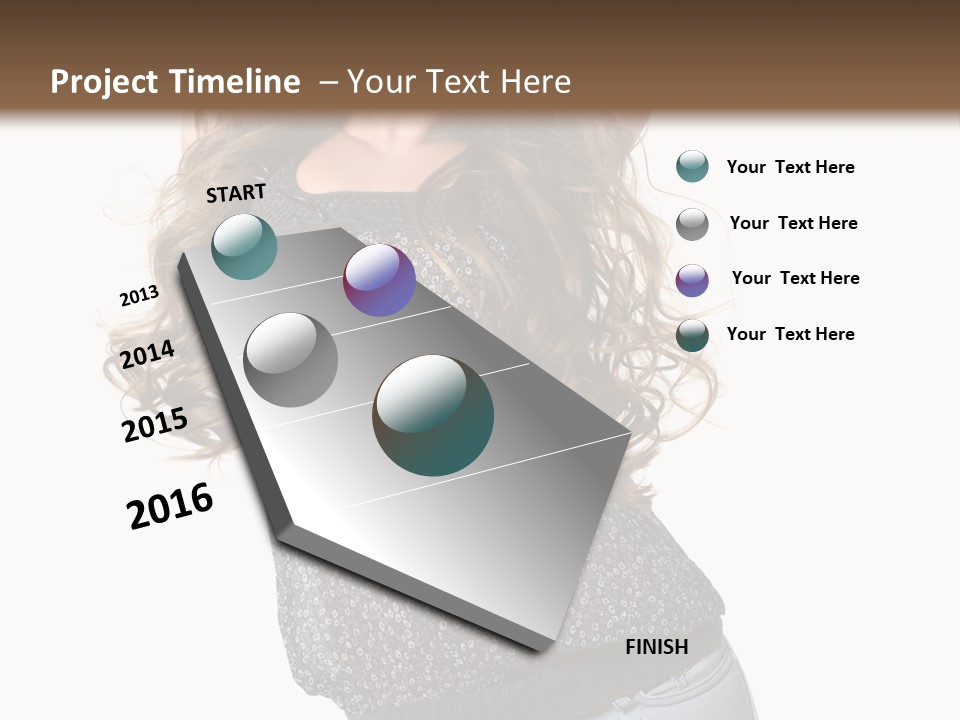 Project Timeline – Your Text Here

START

2013

2014

2015

2016

FINISH

Your Text Here

Your Text Here

Your Text Here

Your Text Here